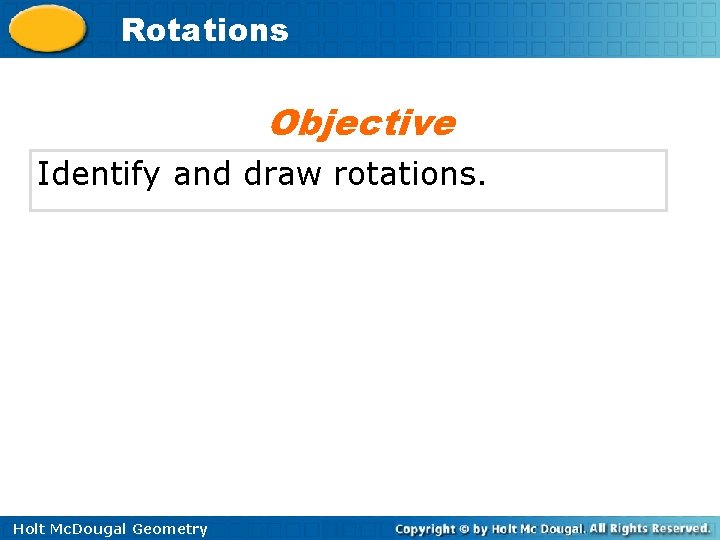 Rotations

Objective

Identify and draw rotations.

Holt McDougal Geometry

Copyright © by Holt Mc Dougal. All Rights Reserved.